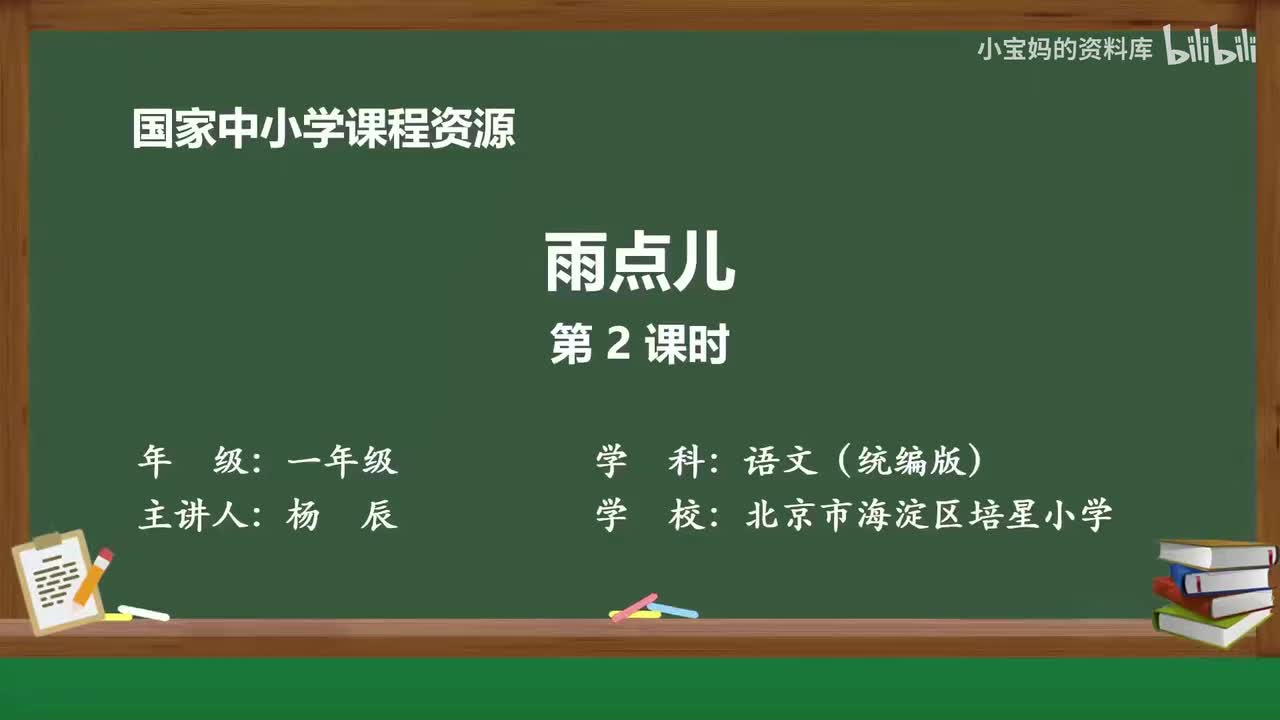 小宝妈的资料库 bilibili

国家中小学课程资源

雨点儿

第 2 课时

年　级：一年级

主讲人：杨　辰

学　科：语文（统编版）

学　校：北京市海淀区培星小学